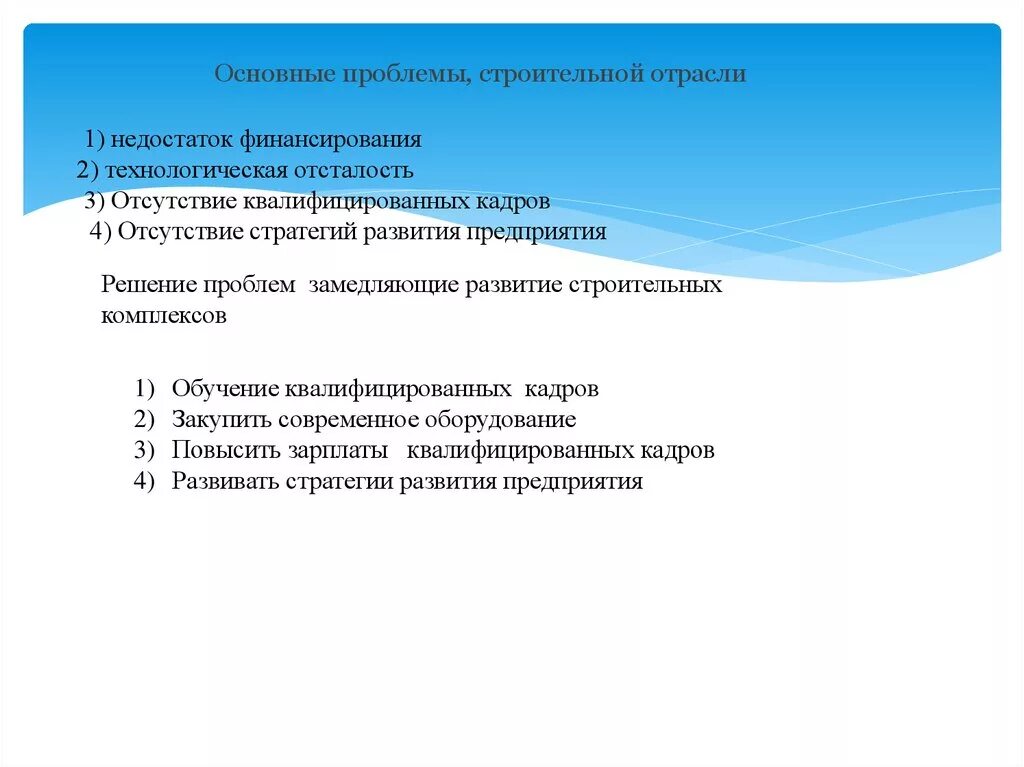 Основные проблемы, строительной отрасли

1) недостаток финансирования
2) технологическая отсталость
3) Отсутствие квалифицированных кадров
4) Отсутствие стратегий развития предприятия

Решение проблем замедляющие развитие строительных комплексов

1) Обучение квалифицированных кадров
2) Закупить современное оборудование
3) Повысить зарплаты квалифицированных кадров
4) Развивать стратегии развития предприятия